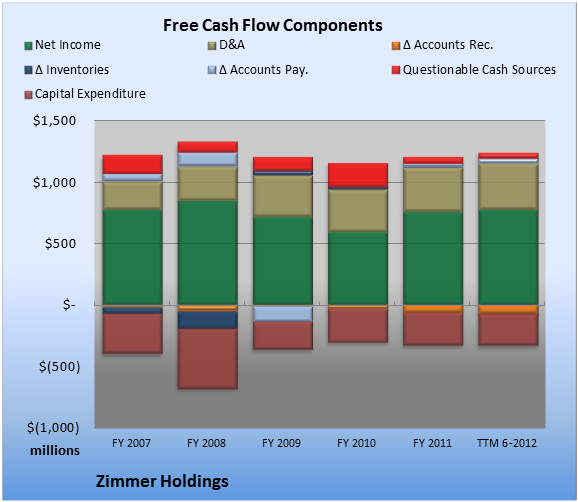 Free Cash Flow Components

Net Income
D&A
Δ Accounts Rec.
Δ Inventories
Δ Accounts Pay.
Questionable Cash Sources
Capital Expenditure

$1,500
$1,000
$500
$-
$(500)
$(1,000)
millions

FY 2007
FY 2008
FY 2009
FY 2010
FY 2011
TTM 6-2012

Zimmer Holdings